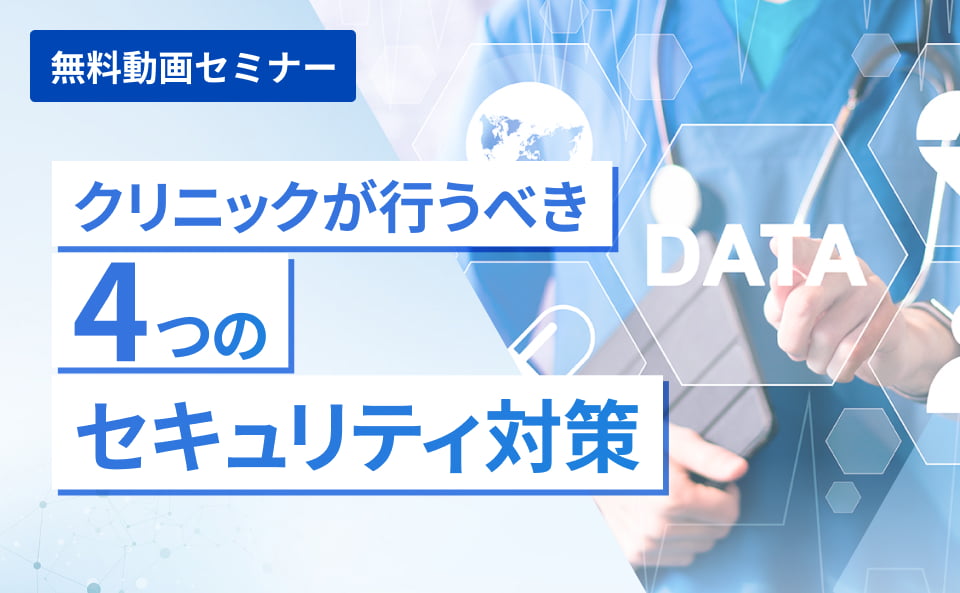 無料動画セミナー

クリニックが行うべき
4つの
セキュリティ対策

DATA